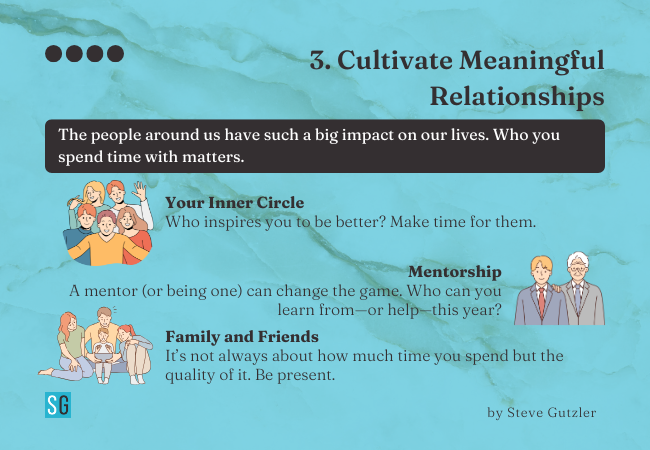 3. Cultivate Meaningful Relationships

The people around us have such a big impact on our lives. Who you spend time with matters.

Your Inner Circle
Who inspires you to be better? Make time for them.

Mentorship
A mentor (or being one) can change the game. Who can you learn from—or help—this year?

Family and Friends
It's not always about how much time you spend but the quality of it. Be present.

SG

by Steve Gutzler